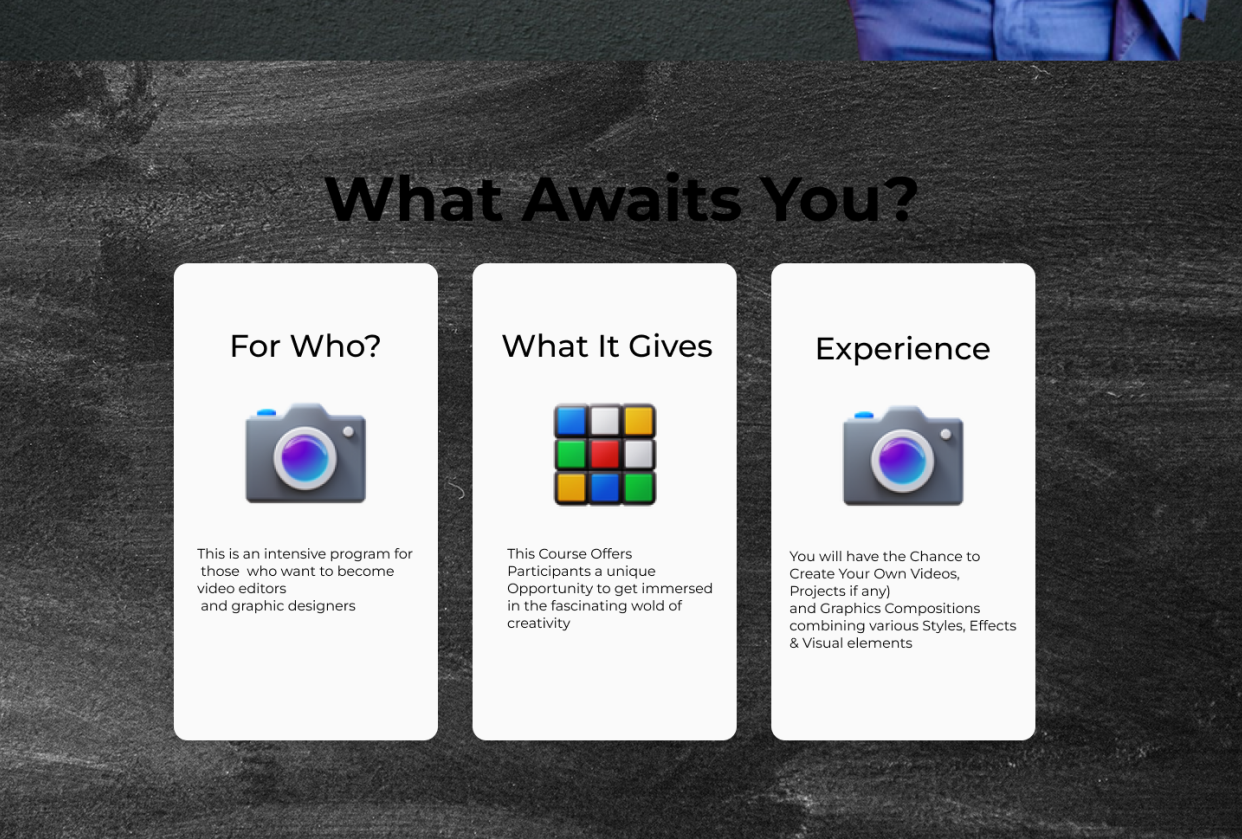 What Awaits You?

For Who?

This is an intensive program for those who want to become video editors and graphic designers

What It Gives

This Course Offers Participants a unique Opportunity to get immersed in the fascinating wold of creativity

Experience

You will have the Chance to Create Your Own Videos, Projects if any) and Graphics Compositions combining various Styles, Effects & Visual elements